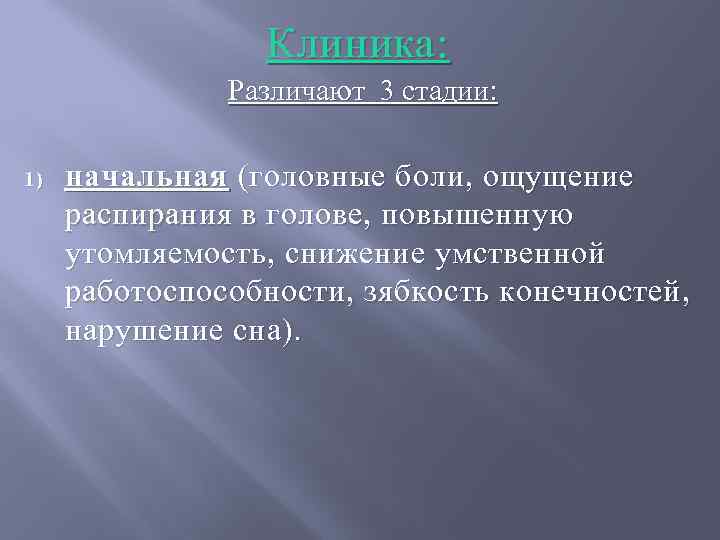 Клиника:
Различают 3 стадии:

1) начальная (головные боли, ощущение распирания в голове, повышенную утомляемость, снижение умственной работоспособности, зябкость конечностей, нарушение сна).